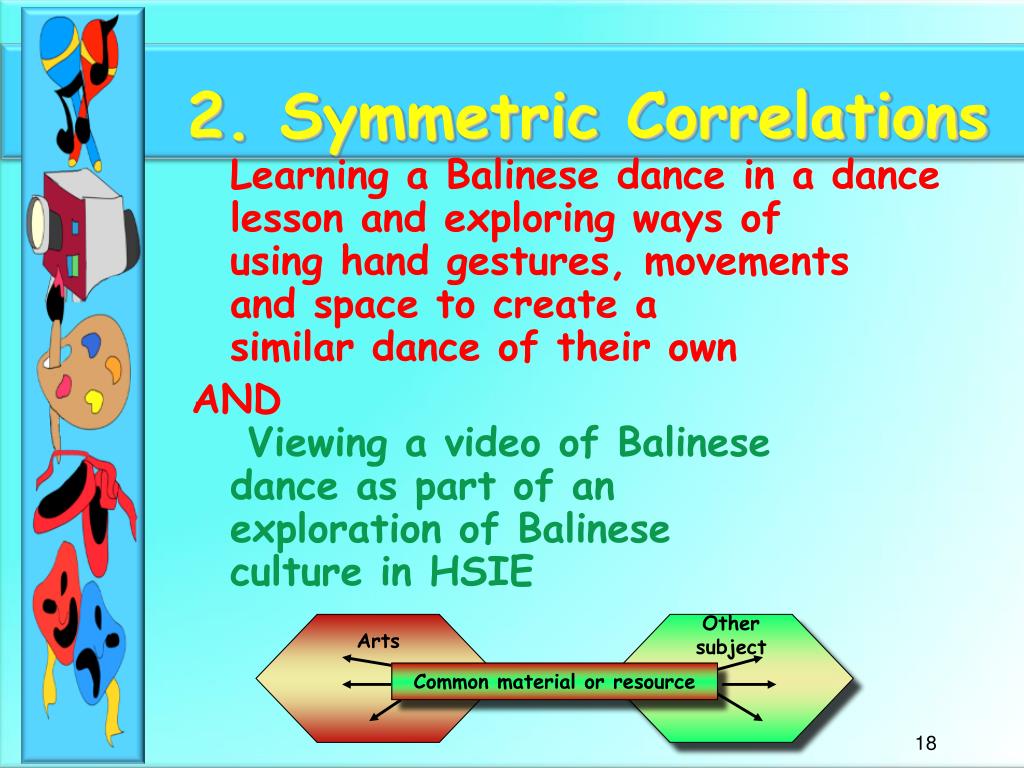 2. Symmetric Correlations

Learning a Balinese dance in a dance lesson and exploring ways of using hand gestures, movements and space to create a similar dance of their own

AND

Viewing a video of Balinese dance as part of an exploration of Balinese culture in HSIE

Arts

Other subject

Common material or resource

18